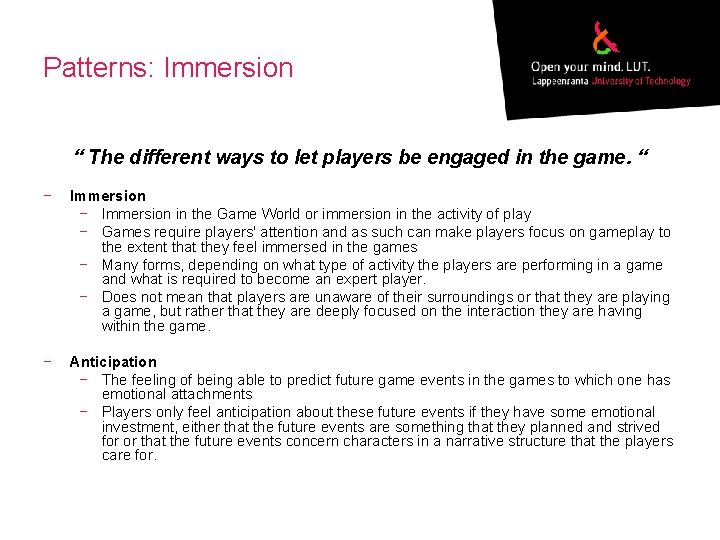 Patterns: Immersion

Open your mind. LUT.
Lappeenranta University of Technology

“ The different ways to let players be engaged in the game. “

− Immersion
 − Immersion in the Game World or immersion in the activity of play
 − Games require players' attention and as such can make players focus on gameplay to the extent that they feel immersed in the games
 − Many forms, depending on what type of activity the players are performing in a game and what is required to become an expert player.
 − Does not mean that players are unaware of their surroundings or that they are playing a game, but rather that they are deeply focused on the interaction they are having within the game.

− Anticipation
 − The feeling of being able to predict future game events in the games to which one has emotional attachments
 − Players only feel anticipation about these future events if they have some emotional investment, either that the future events are something that they planned and strived for or that the future events concern characters in a narrative structure that the players care for.